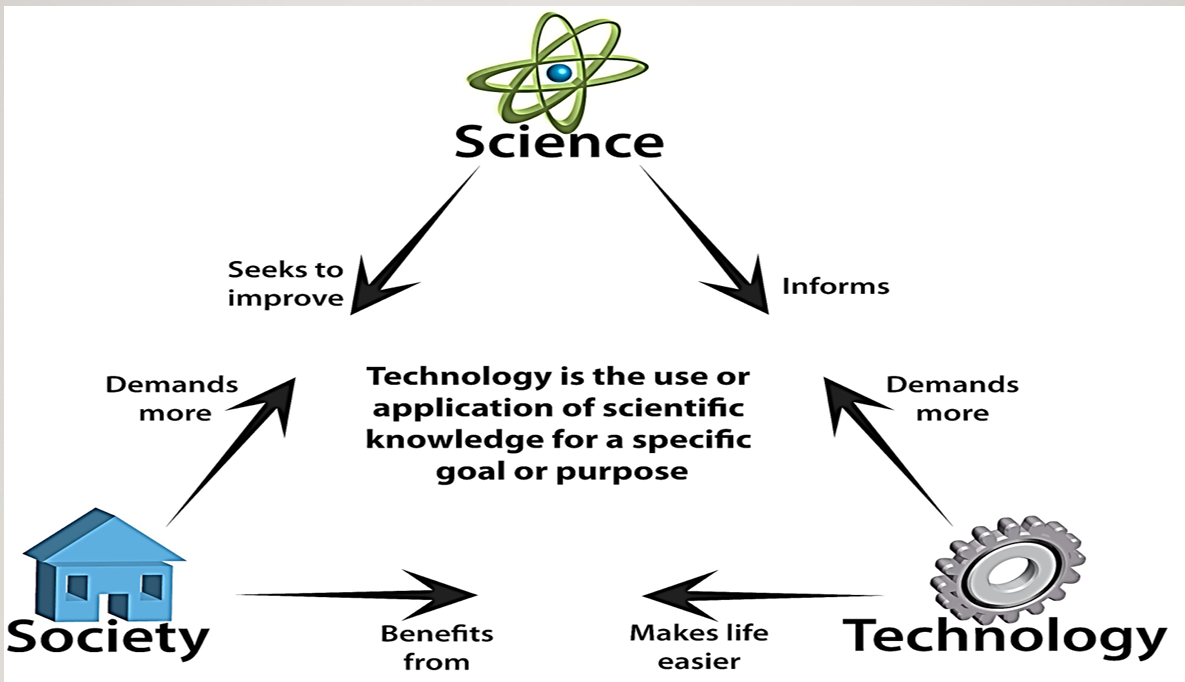 Science

Seeks to improve

Informs

Demands more

Technology is the use or application of scientific knowledge for a specific goal or purpose

Demands more

Society

Benefits from

Makes life easier

Technology